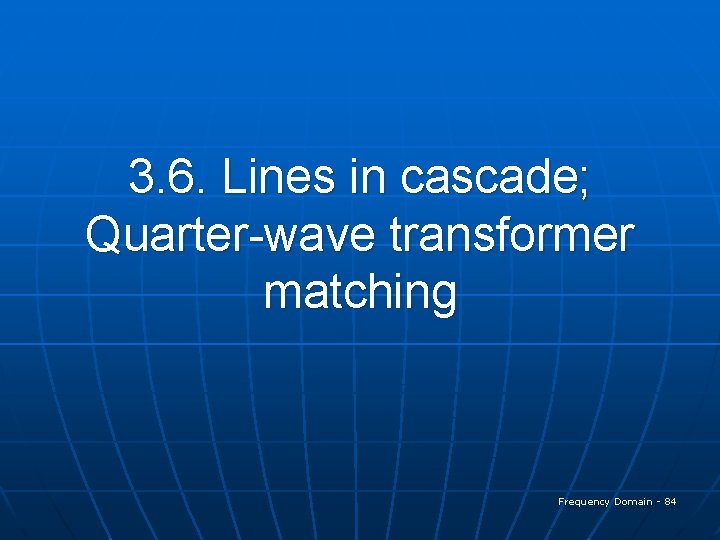 3.6. Lines in cascade; Quarter-wave transformer matching

Frequency Domain - 84